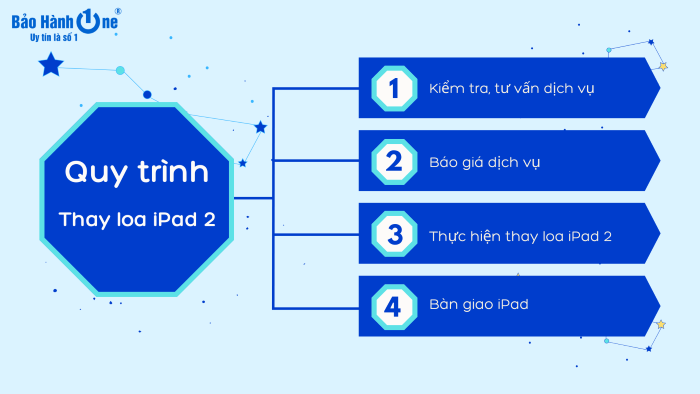 Bảo Hành One®
Uy tín là số 1

Quy trình
Thay loa iPad 2

1 Kiểm tra, tư vấn dịch vụ

2 Báo giá dịch vụ

3 Thực hiện thay loa iPad 2

4 Bàn giao iPad